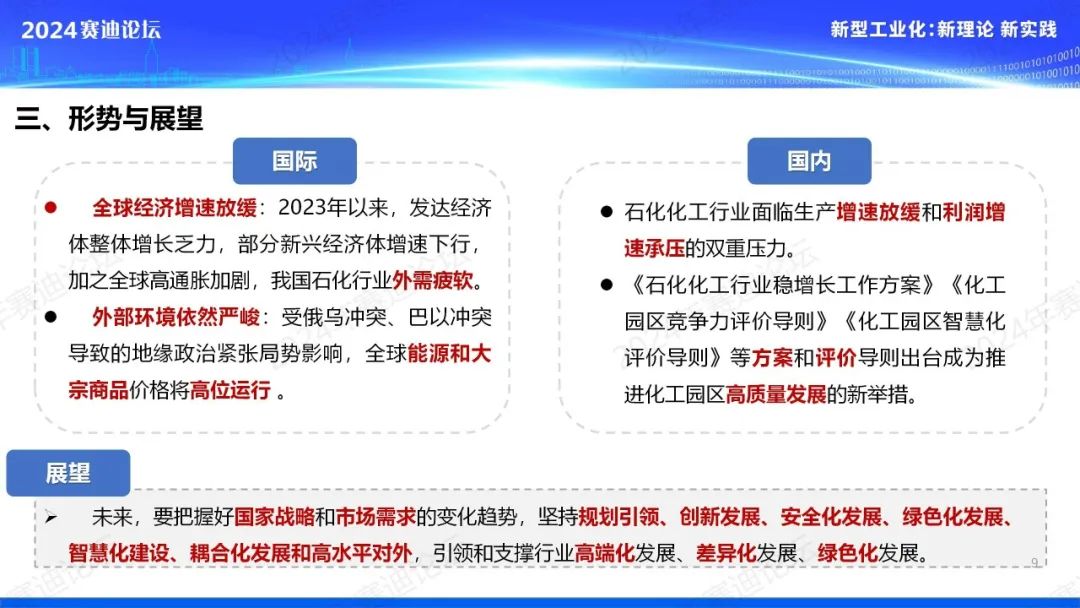 2024赛迪论坛

新型工业化：新理论 新实践

三、形势与展望

国际

● 全球经济增速放缓：2023年以来，发达经济体整体增长乏力，部分新兴经济体增速下行，加之全球高通胀加剧，我国石化行业外需疲软。

● 外部环境依然严峻：受俄乌冲突、巴以冲突导致的地缘政治紧张局势影响，全球能源和大宗商品价格将高位运行 。

国内

● 石化化工行业面临生产增速放缓和利润增速承压的双重压力。

● 《石化化工行业稳增长工作方案》《化工园区竞争力评价导则》《化工园区智慧化评价导则》等方案和评价导则出台成为推进化工园区高质量发展的新举措。

展望

➢ 未来，要把握好国家战略和市场需求的变化趋势，坚持规划引领、创新发展、安全化发展、绿色化发展、智慧化建设、耦合化发展和高水平对外，引领和支撑行业高端化发展、差异化发展、绿色化发展。

9